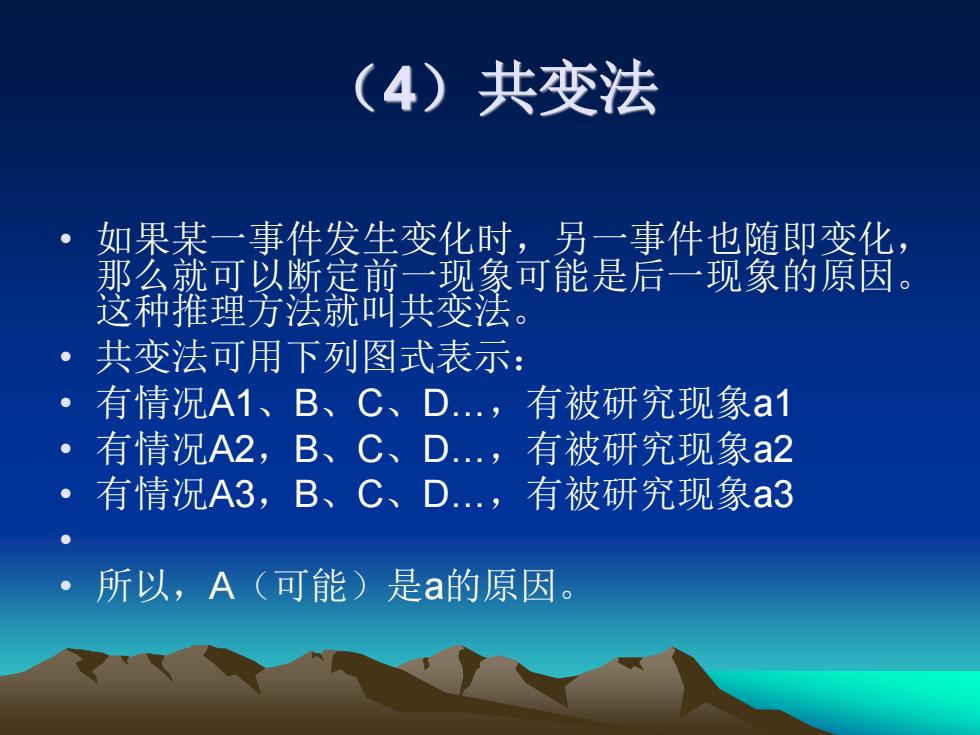 （4）共变法

• 如果某一事件发生变化时，另一事件也随即变化，那么就可以断定前一现象可能是后一现象的原因。这种推理方法就叫共变法。
• 共变法可用下列图式表示：
• 有情况A1、B、C、D…，有被研究现象a1
• 有情况A2，B、C、D…，有被研究现象a2
• 有情况A3，B、C、D…，有被研究现象a3
•
• 所以，A（可能）是a的原因。